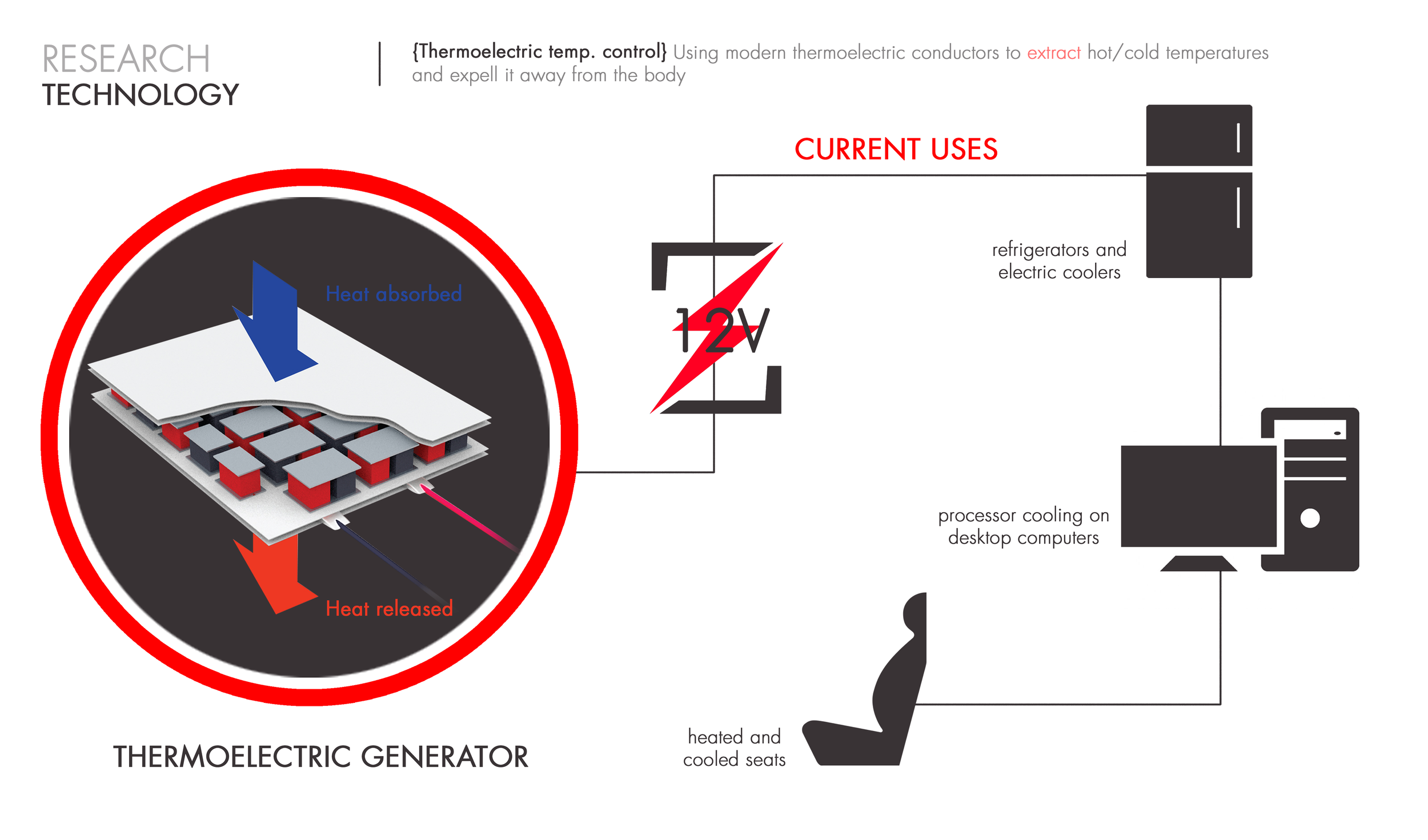 RESEARCH
TECHNOLOGY

{Thermoelectric temp. control} Using modern thermoelectric conductors to extract hot/cold temperatures and expell it away from the body

CURRENT USES

Heat absorbed

Heat released

12V

refrigerators and electric coolers

processor cooling on desktop computers

heated and cooled seats

THERMOELECTRIC GENERATOR